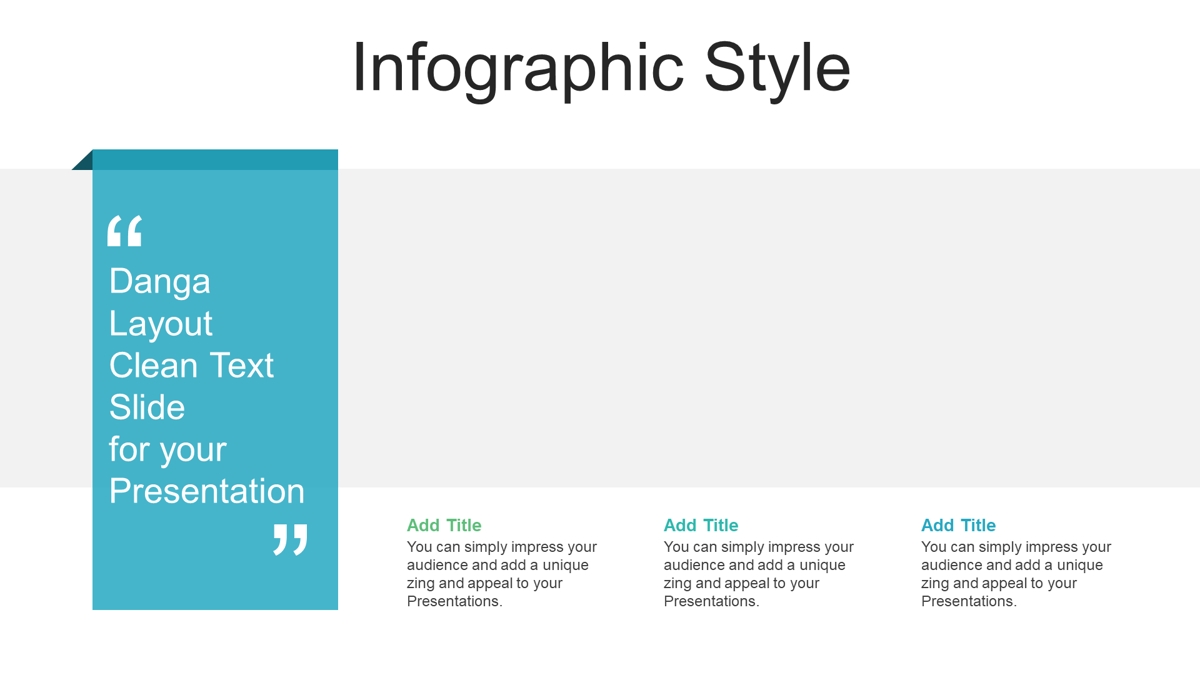 Infographic Style

“
Danga Layout Clean Text Slide for your Presentation
”

Add Title
You can simply impress your audience and add a unique zing and appeal to your Presentations.

Add Title
You can simply impress your audience and add a unique zing and appeal to your Presentations.

Add Title
You can simply impress your audience and add a unique zing and appeal to your Presentations.